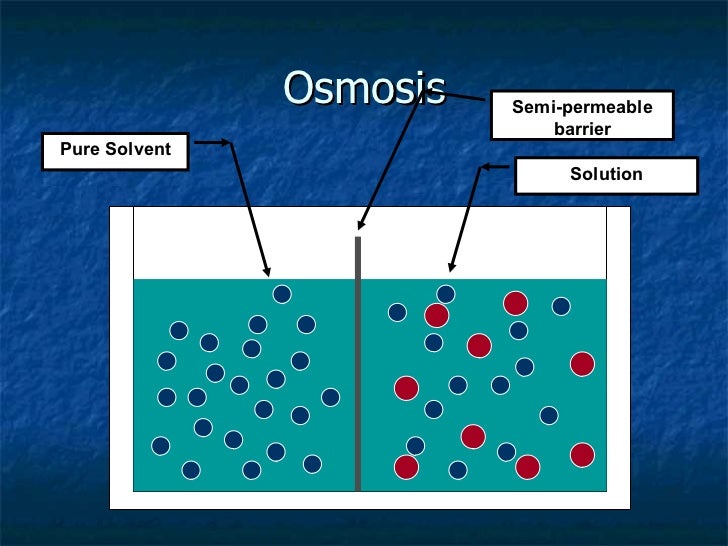 Osmosis

Pure Solvent

Semi-permeable barrier

Solution